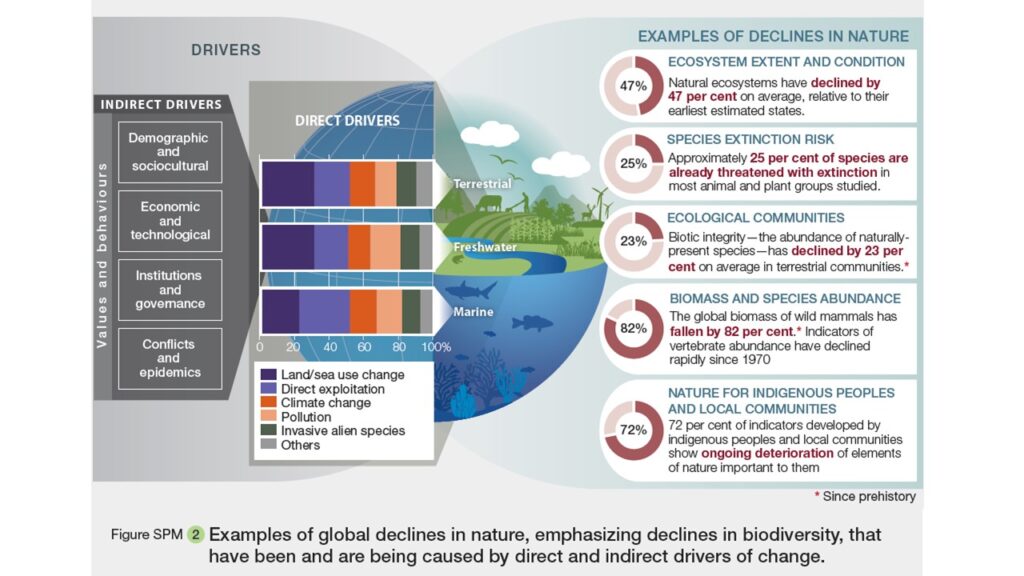 DRIVERS

INDIRECT DRIVERS

Values and behaviours

Demographic and sociocultural

Economic and technological

Institutions and governance

Conflicts and epidemics

DIRECT DRIVERS

Terrestrial

Freshwater

Marine

0 20 40 60 80 100%

Land/sea use change
Direct exploitation
Climate change
Pollution
Invasive alien species
Others

EXAMPLES OF DECLINES IN NATURE

47%
ECOSYSTEM EXTENT AND CONDITION
Natural ecosystems have declined by 47 per cent on average, relative to their earliest estimated states.

25%
SPECIES EXTINCTION RISK
Approximately 25 per cent of species are already threatened with extinction in most animal and plant groups studied.

23%
ECOLOGICAL COMMUNITIES
Biotic integrity—the abundance of naturally-present species—has declined by 23 per cent on average in terrestrial communities.*

82%
BIOMASS AND SPECIES ABUNDANCE
The global biomass of wild mammals has fallen by 82 per cent.* Indicators of vertebrate abundance have declined rapidly since 1970

72%
NATURE FOR INDIGENOUS PEOPLES AND LOCAL COMMUNITIES
72 per cent of indicators developed by indigenous peoples and local communities show ongoing deterioration of elements of nature important to them

* Since prehistory

Figure SPM 2 Examples of global declines in nature, emphasizing declines in biodiversity, that have been and are being caused by direct and indirect drivers of change.